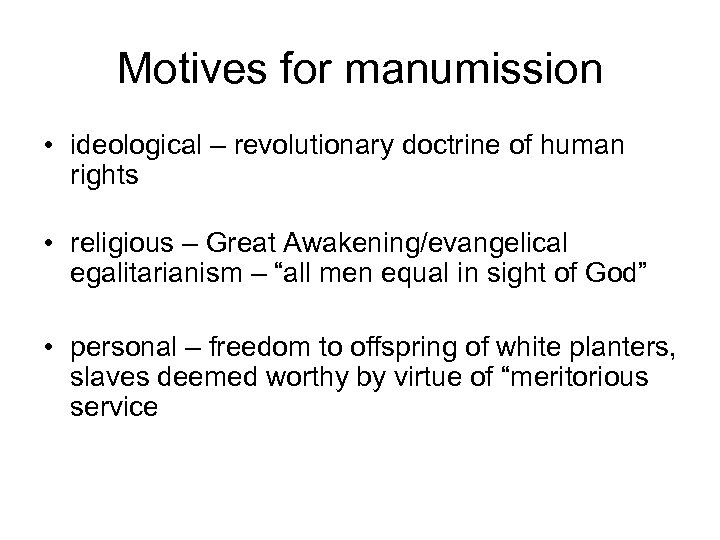 Motives for manumission

• ideological – revolutionary doctrine of human rights

• religious – Great Awakening/evangelical egalitarianism – “all men equal in sight of God”

• personal – freedom to offspring of white planters, slaves deemed worthy by virtue of “meritorious service